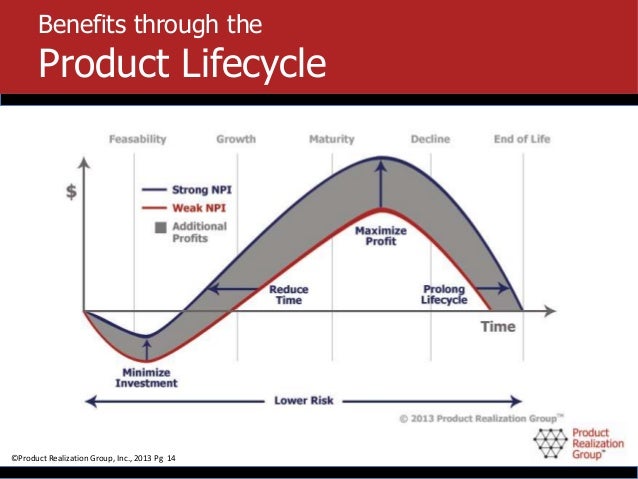 Benefits through the
Product Lifecycle

Feasability Growth Maturity Decline End of Life

$

Strong NPI
Weak NPI
Additional Profits

Maximize Profit

Reduce Time

Prolong Lifecycle

Time

Minimize Investment

Lower Risk

© 2013 Product Realization Group™

Product Realization Group™

©Product Realization Group, Inc., 2013 Pg 14